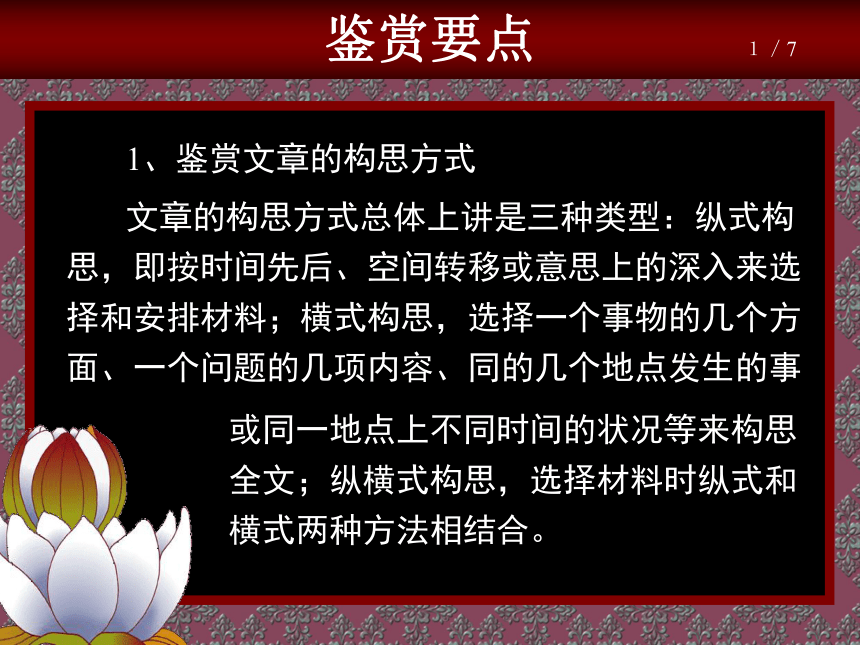 鉴赏要点

1 / 7

1、鉴赏文章的构思方式

文章的构思方式总体上讲是三种类型：纵式构思，即按时间先后、空间转移或意思上的深入来选择和安排材料；横式构思，选择一个事物的几个方面、一个问题的几项内容、同的几个地点发生的事或同一地点上不同时间的状况等来构思全文；纵横式构思，选择材料时纵式和横式两种方法相结合。